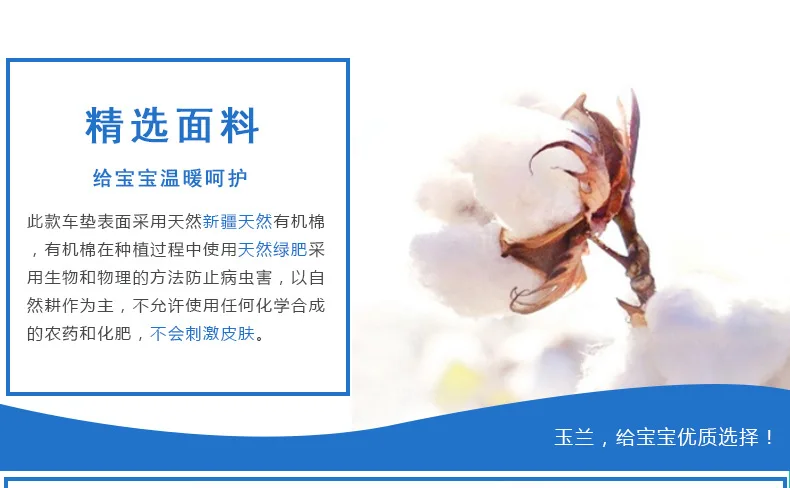 精选面料

给宝宝温暖呵护

此款车垫表面采用天然新疆天然有机棉，有机棉在种植过程中使用天然绿肥采用生物和物理的方法防止病虫害，以自然耕作为主，不允许使用任何化学合成的农药和化肥，不会刺激皮肤。

玉兰，给宝宝优质选择！